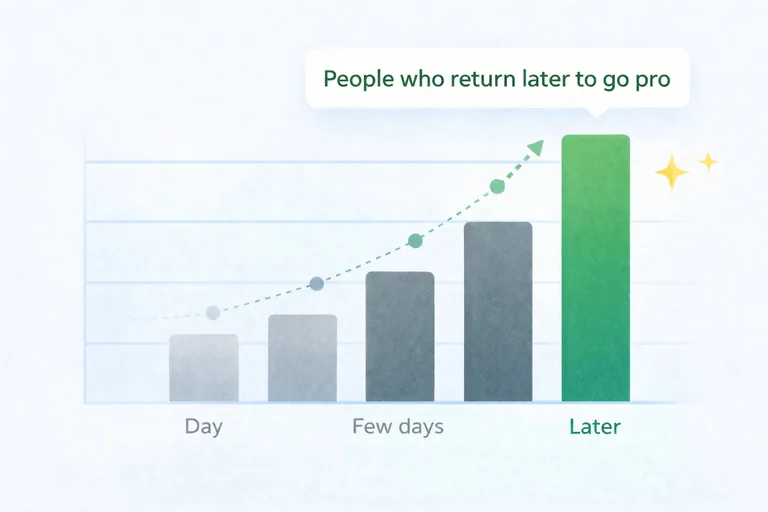 People who return later to go pro

Day
Few days
Later